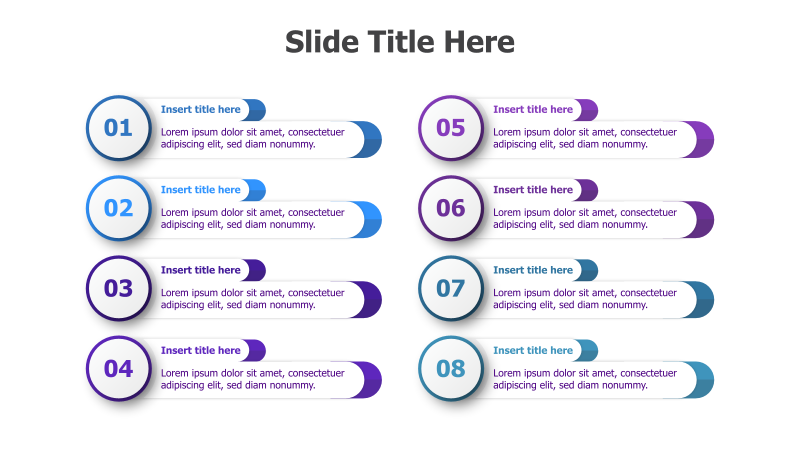 Slide Title Here

01
Insert title here
Lorem ipsum dolor sit amet, consectetuer adipiscing elit, sed diam nonummy.

02
Insert title here
Lorem ipsum dolor sit amet, consectetuer adipiscing elit, sed diam nonummy.

03
Insert title here
Lorem ipsum dolor sit amet, consectetuer adipiscing elit, sed diam nonummy.

04
Insert title here
Lorem ipsum dolor sit amet, consectetuer adipiscing elit, sed diam nonummy.

05
Insert title here
Lorem ipsum dolor sit amet, consectetuer adipiscing elit, sed diam nonummy.

06
Insert title here
Lorem ipsum dolor sit amet, consectetuer adipiscing elit, sed diam nonummy.

07
Insert title here
Lorem ipsum dolor sit amet, consectetuer adipiscing elit, sed diam nonummy.

08
Insert title here
Lorem ipsum dolor sit amet, consectetuer adipiscing elit, sed diam nonummy.